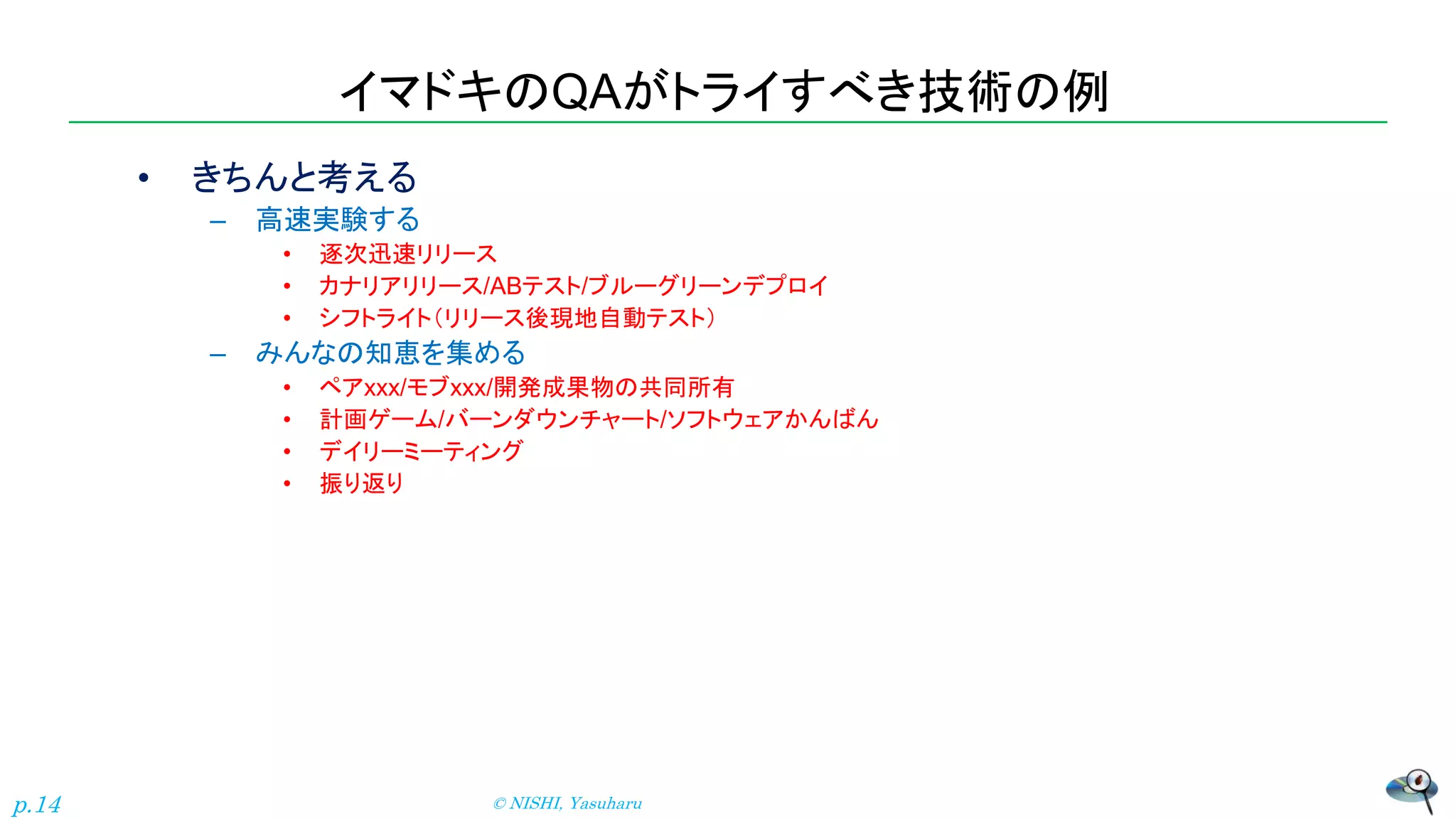 イマドキのQAがトライすべき技術の例

• きちんと考える
– 高速実験する
• 逐次迅速リリース
• カナリアリリース/ABテスト/ブルーグリーンデプロイ
• シフトライト（リリース後現地自動テスト）
– みんなの知恵を集める
• ペアxxx/モブxxx/開発成果物の共同所有
• 計画ゲーム/バーンダウンチャート/ソフトウェアかんばん
• デイリーミーティング
• 振り返り

p.14

© NISHI, Yasuharu